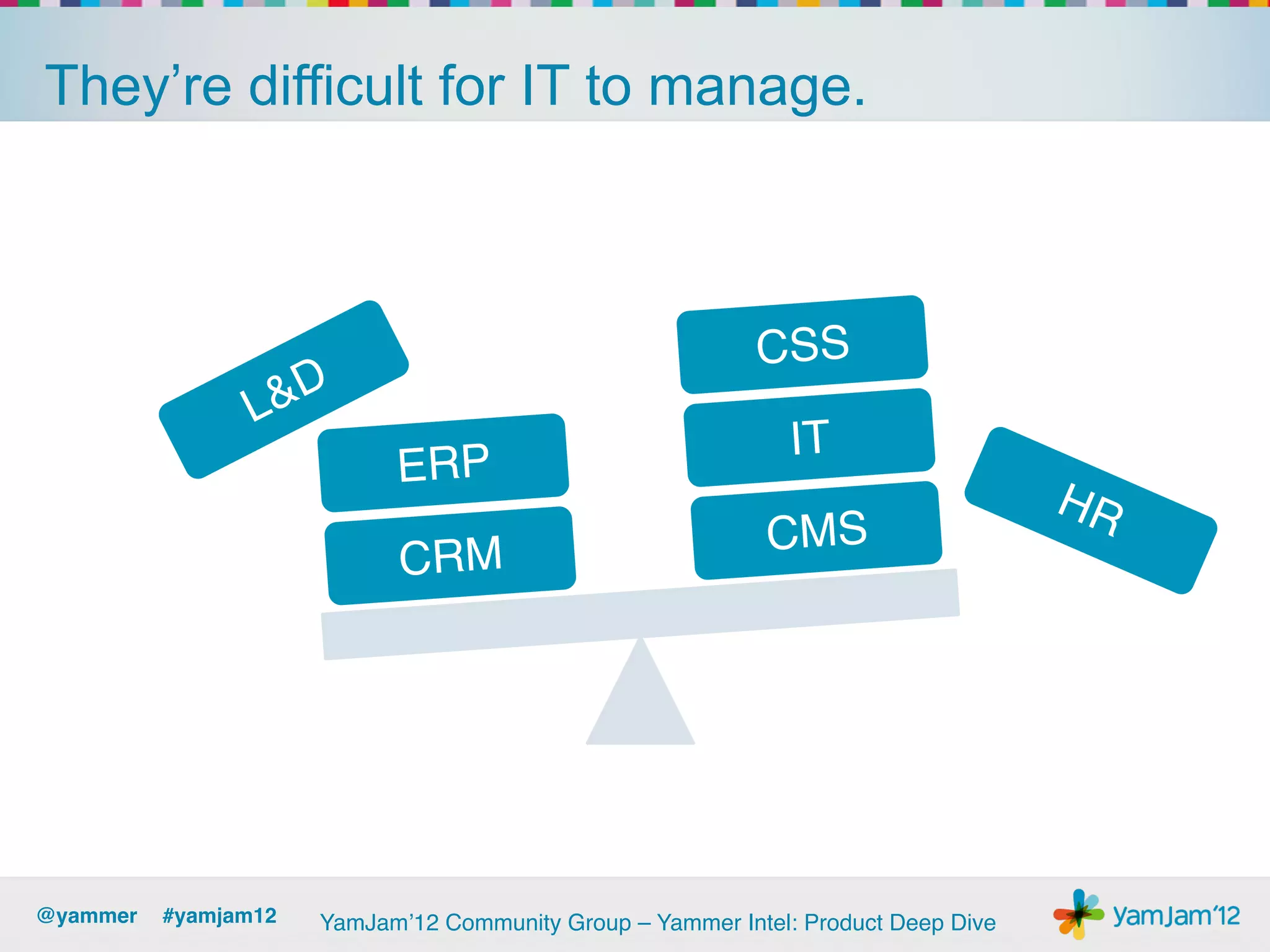 They're difficult for IT to manage.

L&D

ERP

CRM

CSS

IT

CMS

HR

@yammer #yamjam12

YamJam'12 Community Group – Yammer Intel: Product Deep Dive

yamJam'12